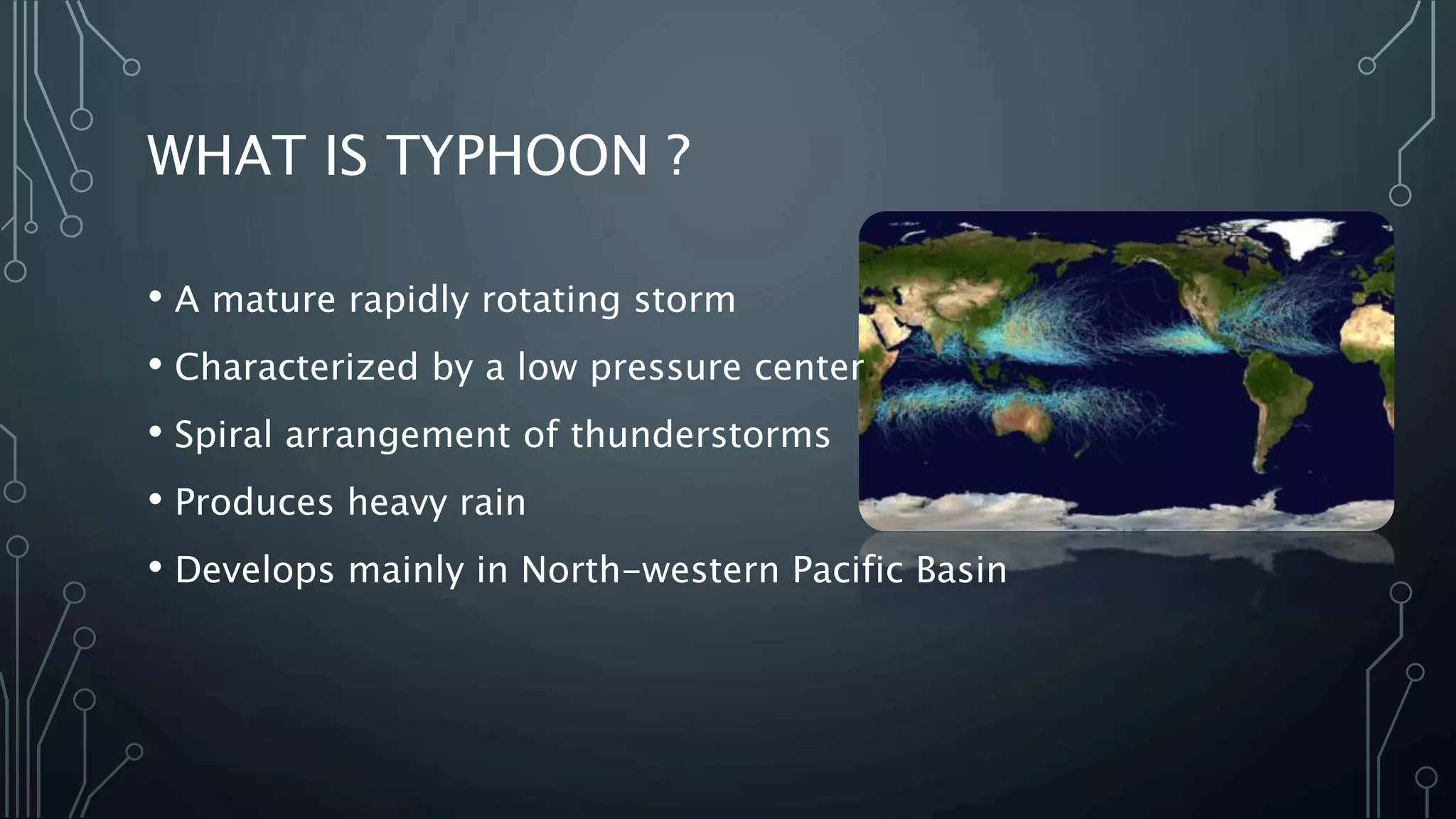 WHAT IS TYPHOON ?

• A mature rapidly rotating storm
• Characterized by a low pressure center
• Spiral arrangement of thunderstorms
• Produces heavy rain
• Develops mainly in North-western Pacific Basin